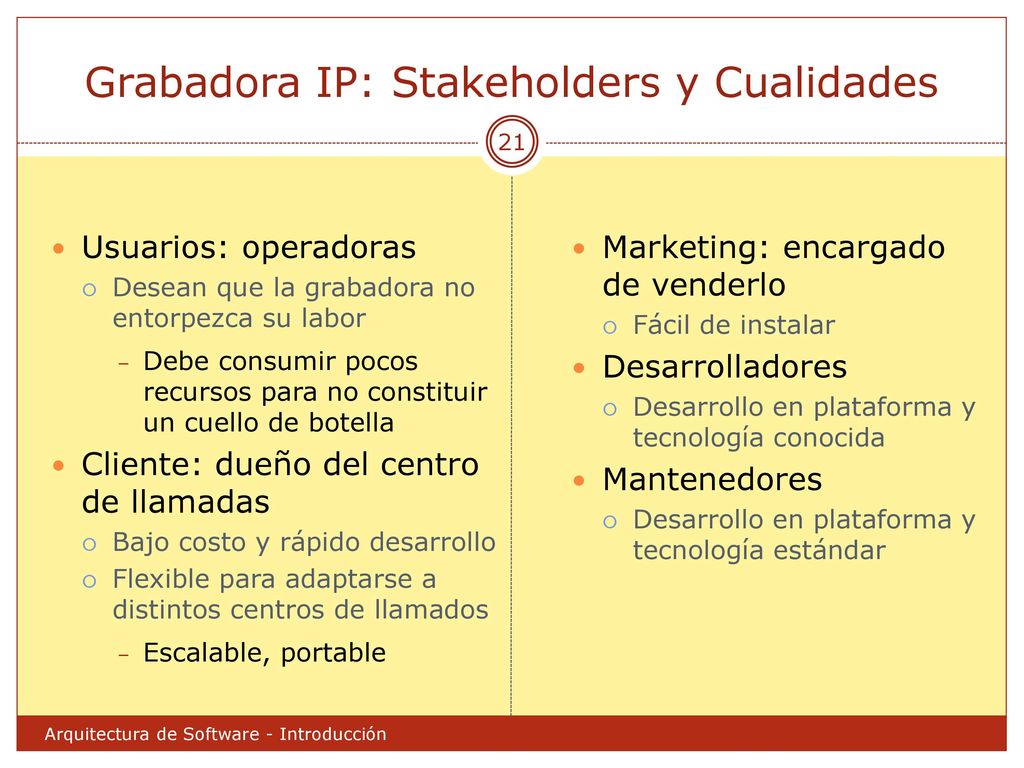 Grabadora IP: Stakeholders y Cualidades

21

- Usuarios: operadoras
  - Desean que la grabadora no entorpezca su labor
    - Debe consumir pocos recursos para no constituir un cuello de botella
- Cliente: dueño del centro de llamadas
  - Bajo costo y rápido desarrollo
  - Flexible para adaptarse a distintos centros de llamados
    - Escalable, portable

- Marketing: encargado de venderlo
  - Fácil de instalar
- Desarrolladores
  - Desarrollo en plataforma y tecnología conocida
- Mantenedores
  - Desarrollo en plataforma y tecnología estándar

Arquitectura de Software - Introducción